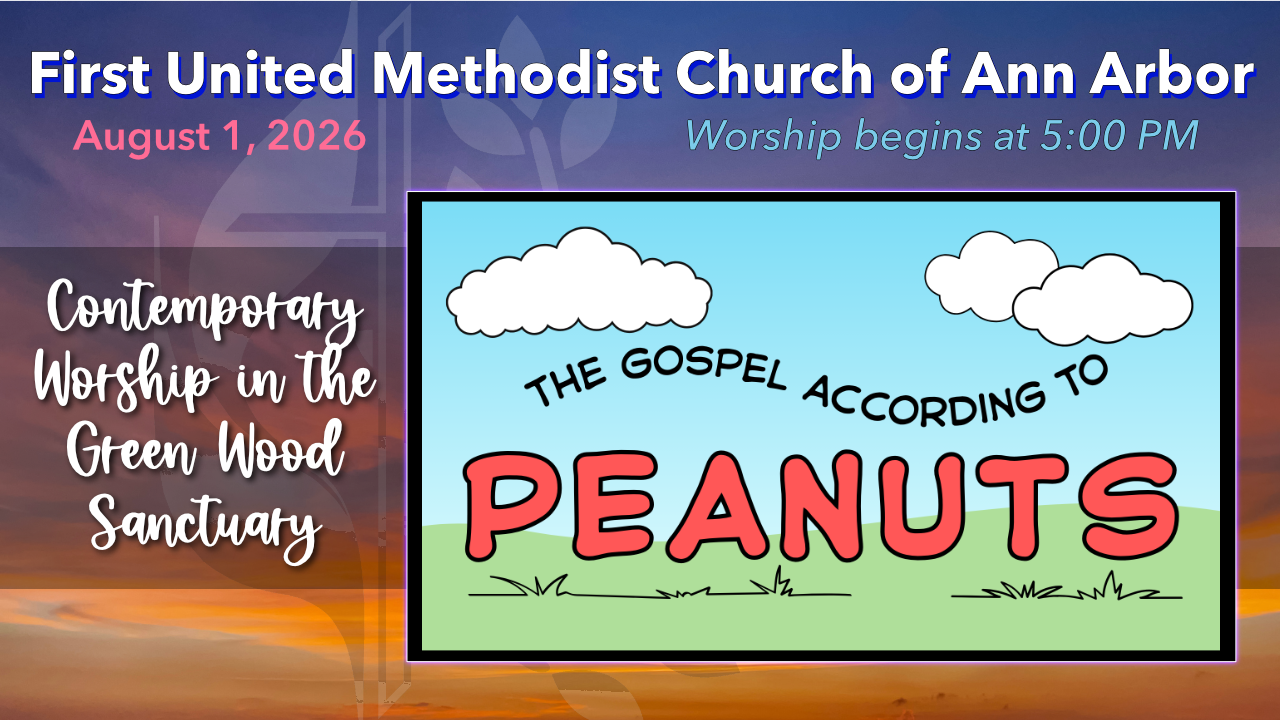 First United Methodist Church of Ann Arbor

August 1, 2026

Worship begins at 5:00 PM

Contemporary Worship in the Green Wood Sanctuary

THE GOSPEL ACCORDING TO

PEANUTS